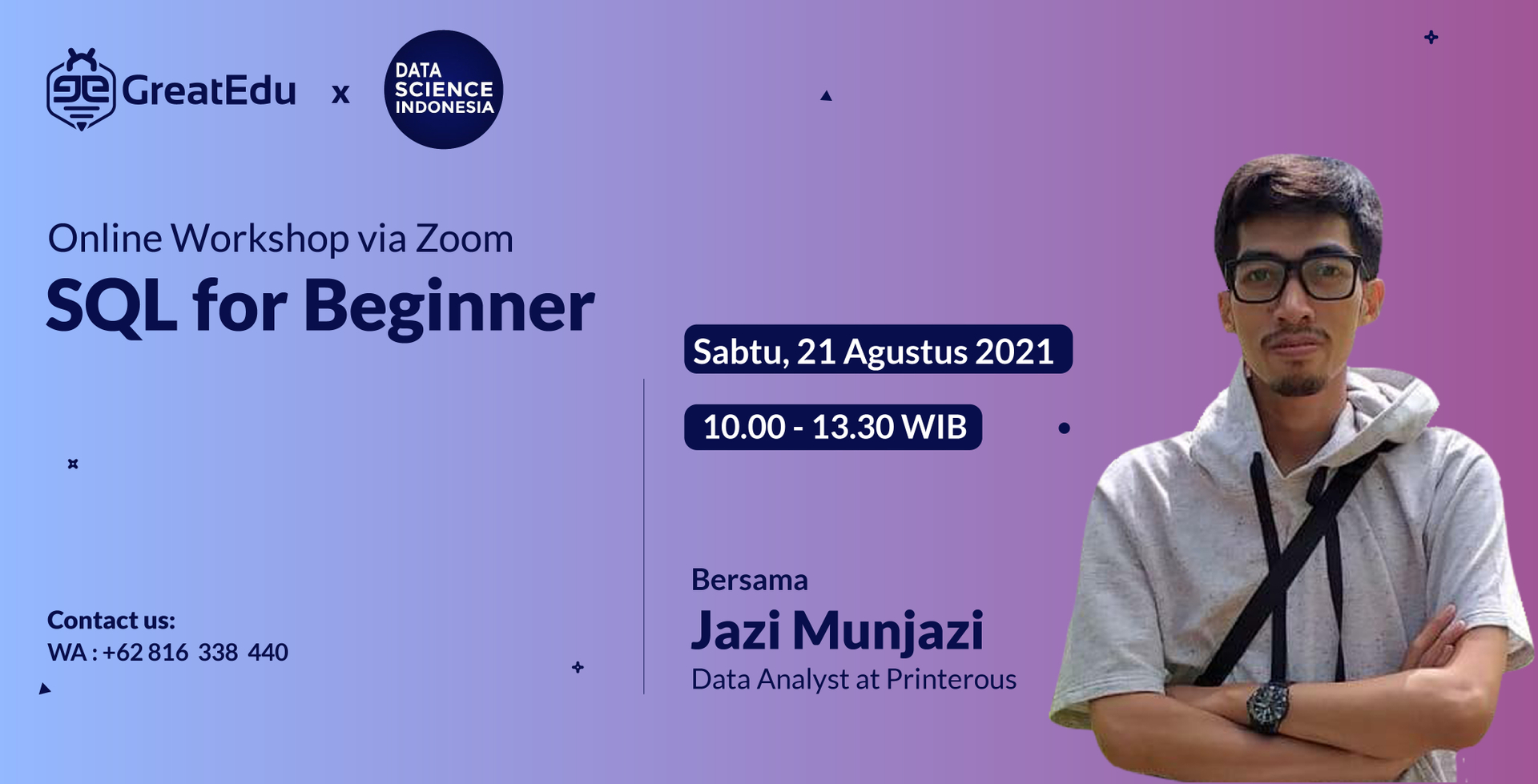 GreatEdu x DATA SCIENCE INDONESIA

Online Workshop via Zoom
SQL for Beginner

Sabtu, 21 Agustus 2021

10.00 - 13.30 WIB

Contact us:
WA : +62 816 338 440

Bersama
Jazi Munjazi
Data Analyst at Printerous